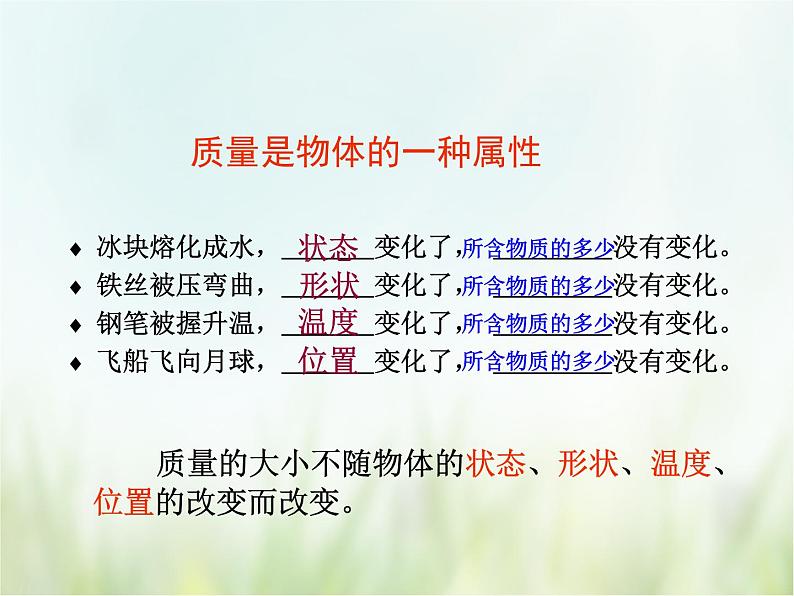 质量是物体的一种属性

♦ 冰块熔化成水，状态变化了,所含物质的多少没有变化。
♦ 铁丝被压弯曲，形状变化了,所含物质的多少没有变化。
♦ 钢笔被握升温，温度变化了,所含物质的多少没有变化。
♦ 飞船飞向月球，位置变化了,所含物质的多少没有变化。

质量的大小不随物体的状态、形状、温度、位置的改变而改变。